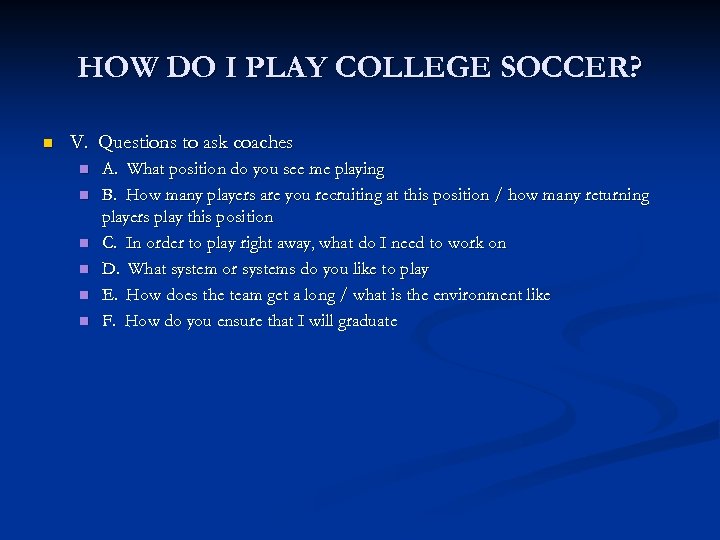 HOW DO I PLAY COLLEGE SOCCER?

V. Questions to ask coaches

A. What position do you see me playing

B. How many players are you recruiting at this position / how many returning players play this position

C. In order to play right away, what do I need to work on

D. What system or systems do you like to play

E. How does the team get a long / what is the environment like

F. How do you ensure that I will graduate